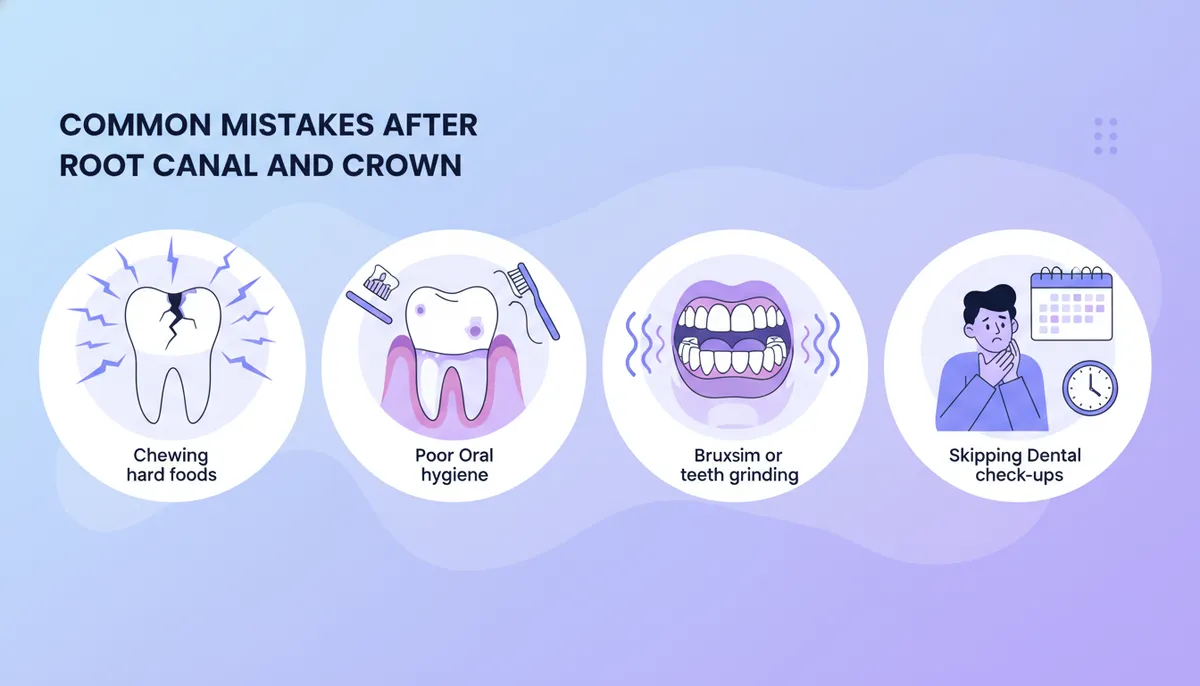 COMMON MISTAKES AFTER ROOT CANAL AND CROWN

Chewing hard foods

Poor Oral hygiene

Bruxsim or teeth grinding

Skipping Dental check-ups